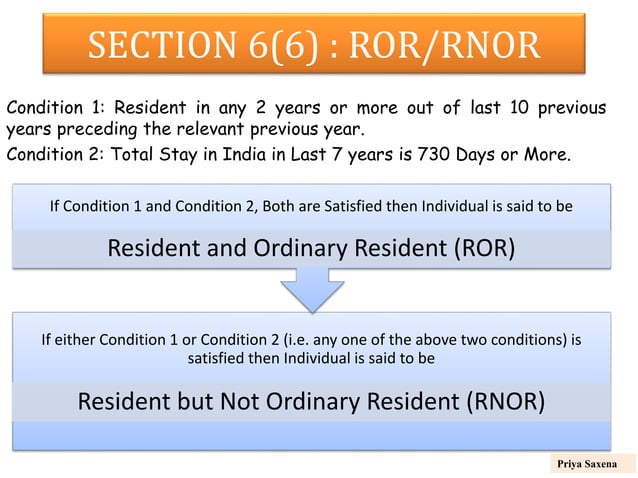 SECTION 6(6) : ROR/RNOR

Condition 1: Resident in any 2 years or more out of last 10 previous years preceding the relevant previous year.

Condition 2: Total Stay in India in Last 7 years is 730 Days or More.

If Condition 1 and Condition 2, Both are Satisfied then Individual is said to be

Resident and Ordinary Resident (ROR)

If either Condition 1 or Condition 2 (i.e. any one of the above two conditions) is satisfied then Individual is said to be

Resident but Not Ordinary Resident (RNOR)

Priya Saxena